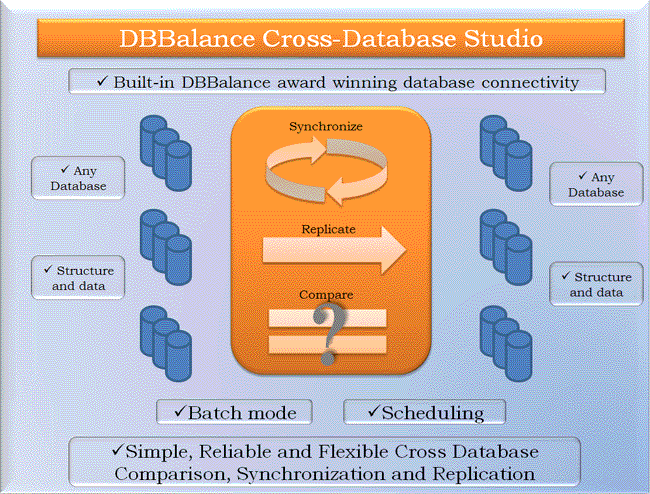 DBBalance Cross-Database Studio

✓ Built-in DBBalance award winning database connectivity

✓ Any Database

✓ Structure and data

Synchronize

Replicate

Compare

?

✓ Any Database

✓ Structure and data

✓Batch mode

✓Scheduling

✓Simple, Reliable and Flexible Cross Database Comparison, Synchronization and Replication